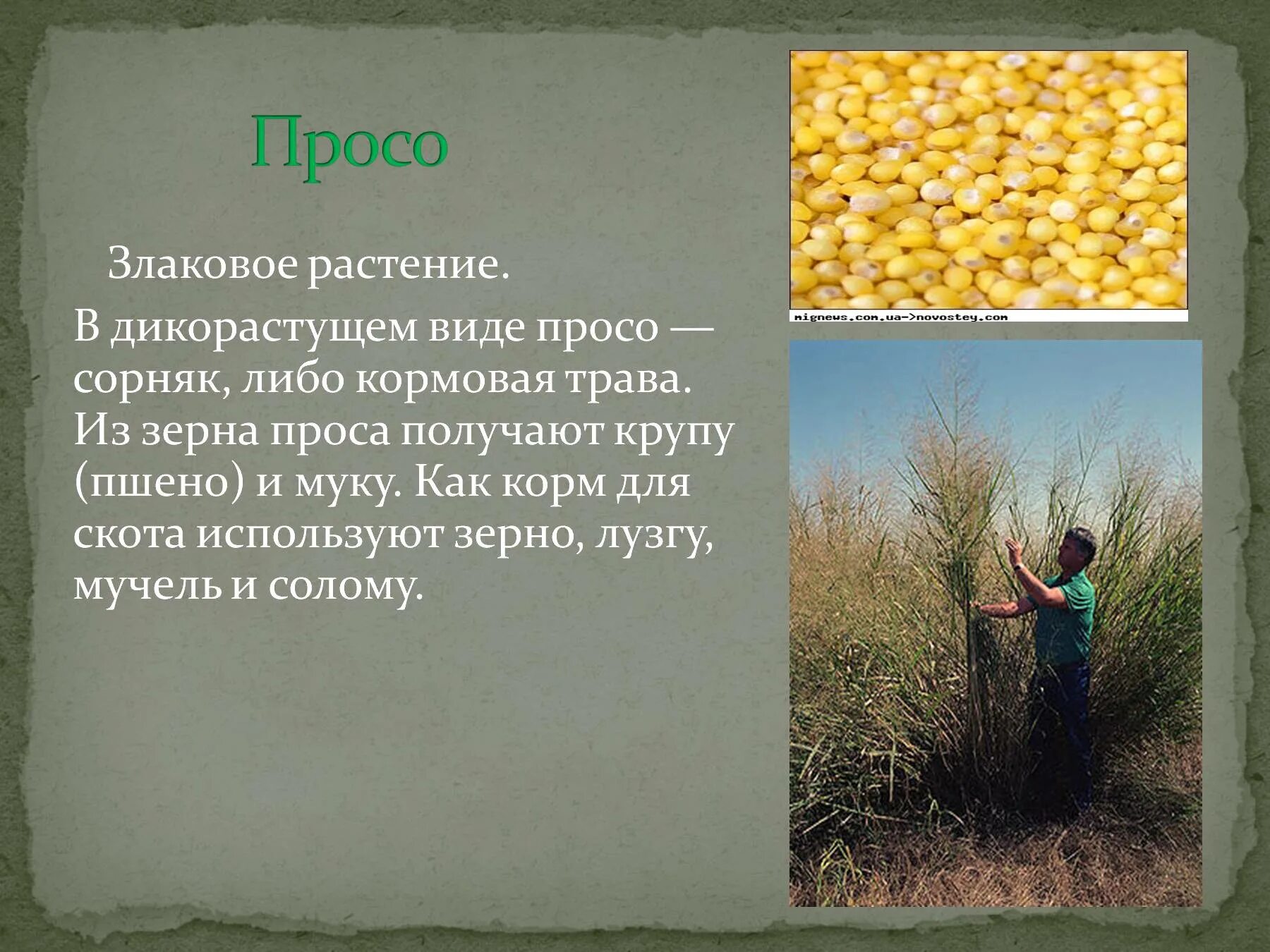 Просо

Злаковое растение.

В дикорастущем виде просо — сорняк, либо кормовая трава. Из зерна проса получают крупу (пшено) и муку. Как корм для скота используют зерно, лузгу, мучель и солому.

mignews.com.ua->novostey.com